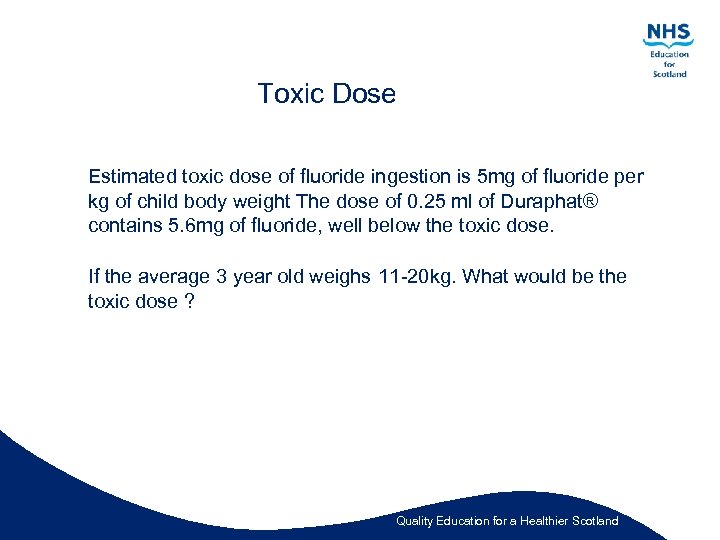 NHS
Education
for
Scotland

Toxic Dose

Estimated toxic dose of fluoride ingestion is 5mg of fluoride per kg of child body weight The dose of 0.25 ml of Duraphat® contains 5.6mg of fluoride, well below the toxic dose.

If the average 3 year old weighs 11-20kg. What would be the toxic dose ?

Quality Education for a Healthier Scotland